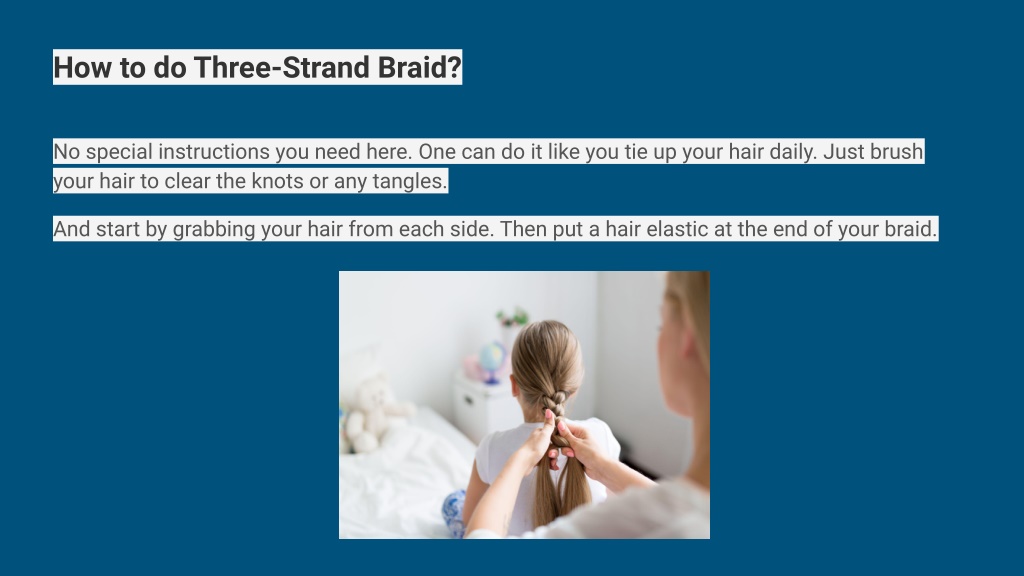 How to do Three-Strand Braid?

No special instructions you need here. One can do it like you tie up your hair daily. Just brush your hair to clear the knots or any tangles.

And start by grabbing your hair from each side. Then put a hair elastic at the end of your braid.